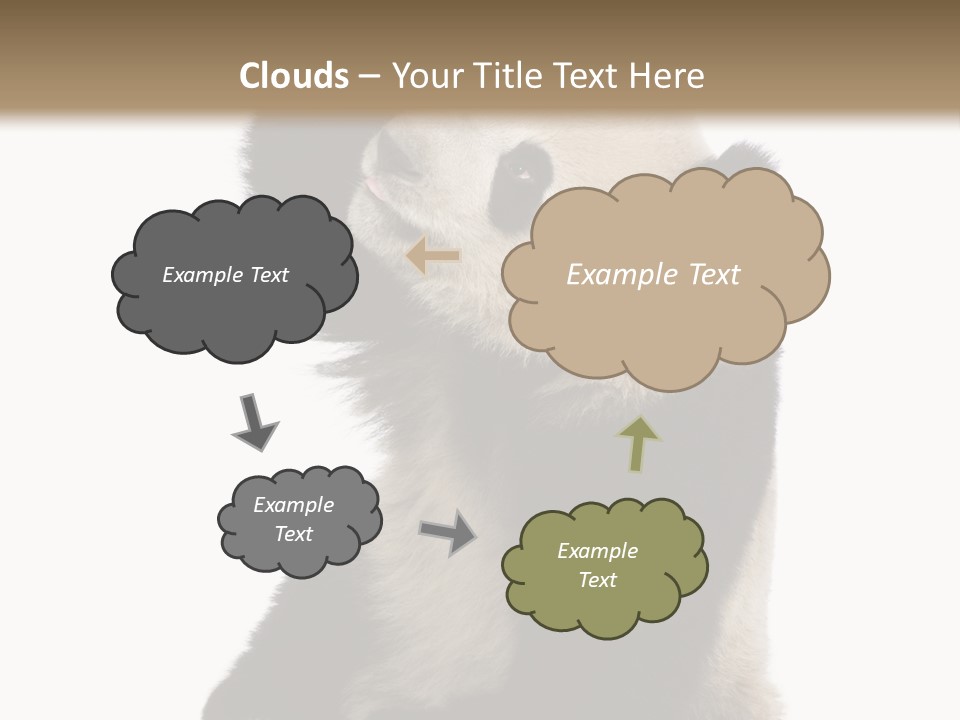 Clouds – Your Title Text Here

Example Text

Example Text

Example Text

Example Text